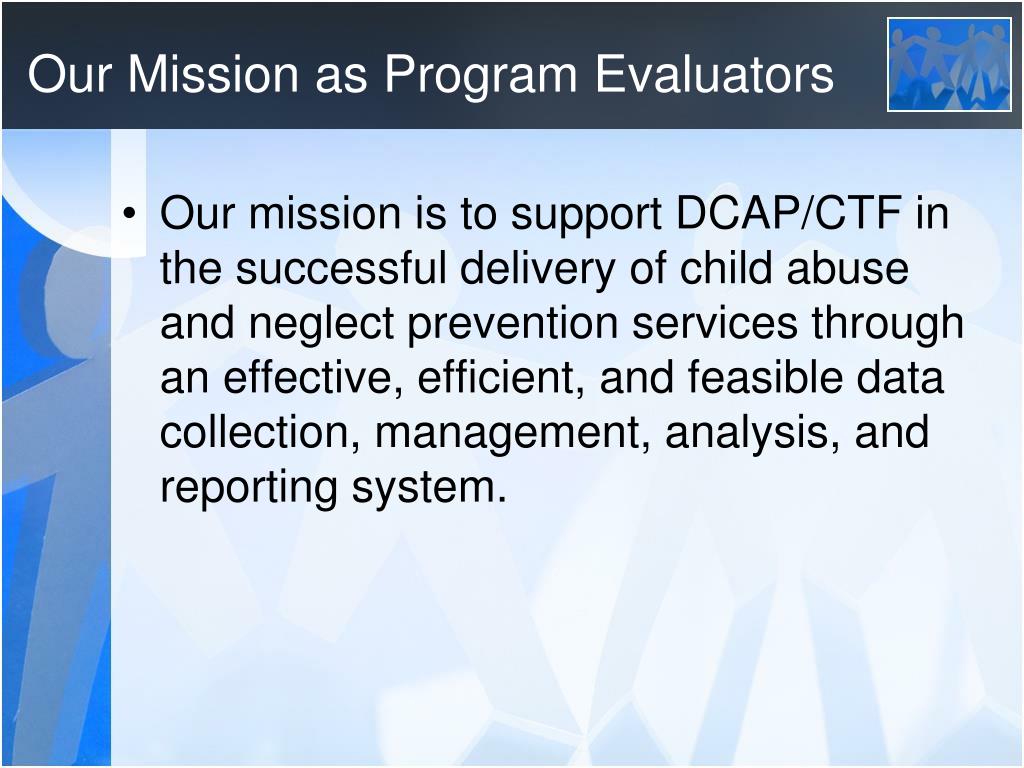 Our Mission as Program Evaluators

• Our mission is to support DCAP/CTF in the successful delivery of child abuse and neglect prevention services through an effective, efficient, and feasible data collection, management, analysis, and reporting system.